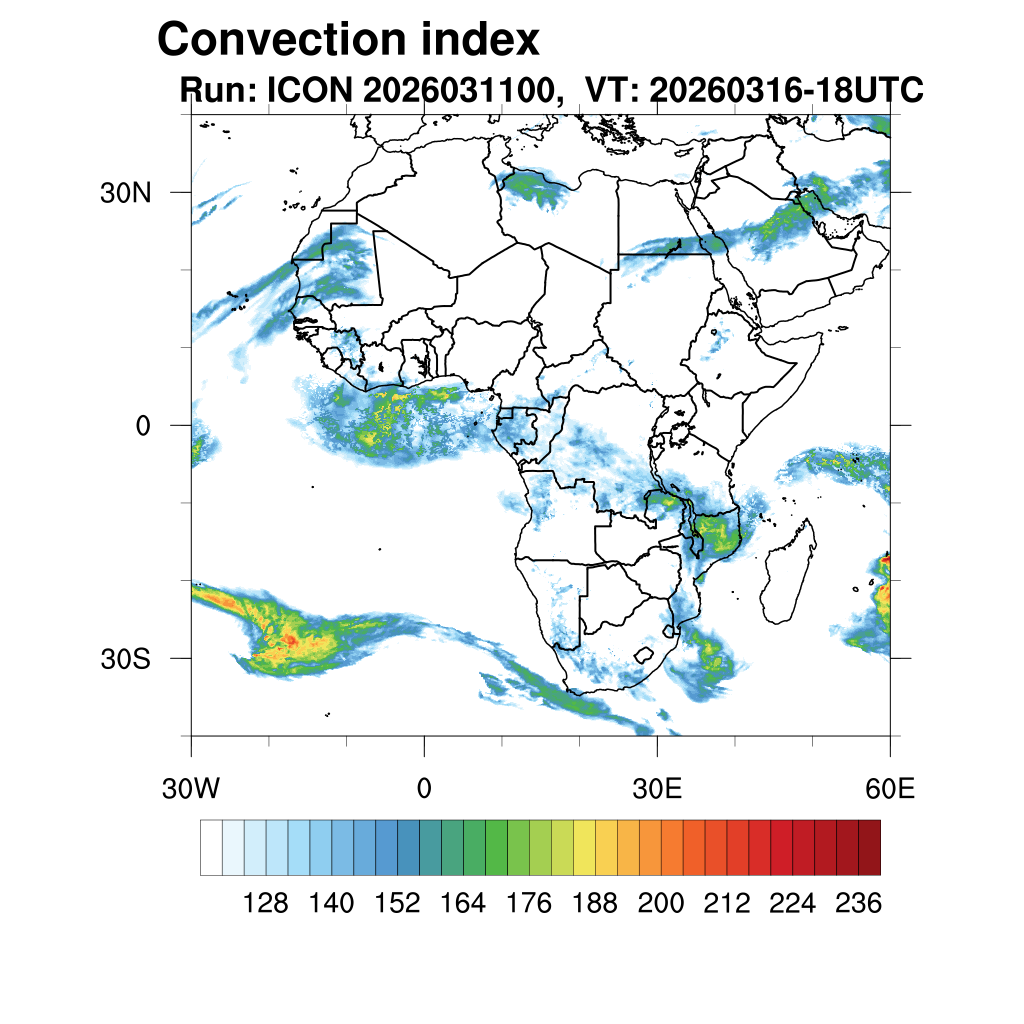 Convection index

Run: ICON 2026031100, VT: 20260316-18UTC

30N

0

30S

30W

0

30E

60E

128 140 152 164 176 188 200 212 224 236